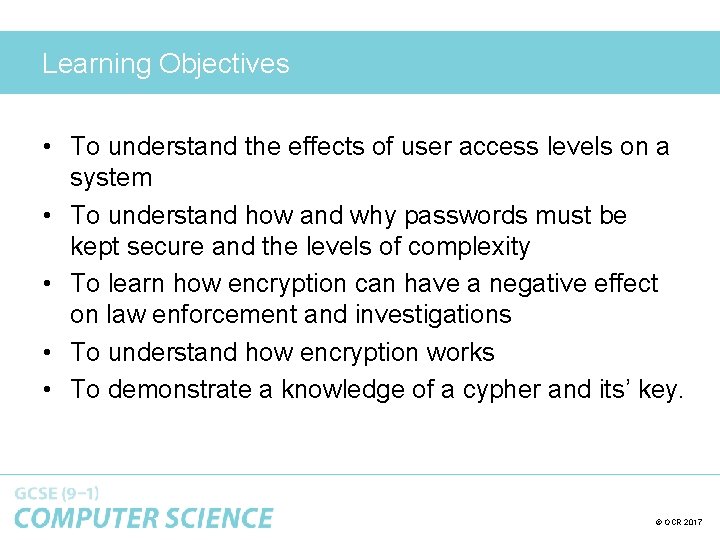 Learning Objectives

• To understand the effects of user access levels on a system
• To understand how and why passwords must be kept secure and the levels of complexity
• To learn how encryption can have a negative effect on law enforcement and investigations
• To understand how encryption works
• To demonstrate a knowledge of a cypher and its' key.

GCSE (9–1)
COMPUTER SCIENCE

© OCR 2017